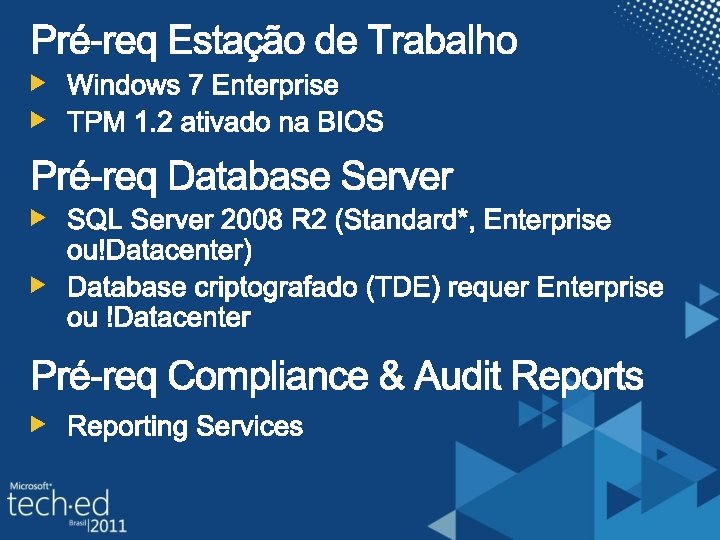 Pré-req Estação de Trabalho

Windows 7 Enterprise

TPM 1.2 ativado na BIOS

Pré-req Database Server

SQL Server 2008 R2 (Standard*, Enterprise ou!Datacenter)

Database criptografado (TDE) requer Enterprise ou !Datacenter

Pré-req Compliance & Audit Reports

Reporting Services

Microsoft tech·ed Brasil 2011